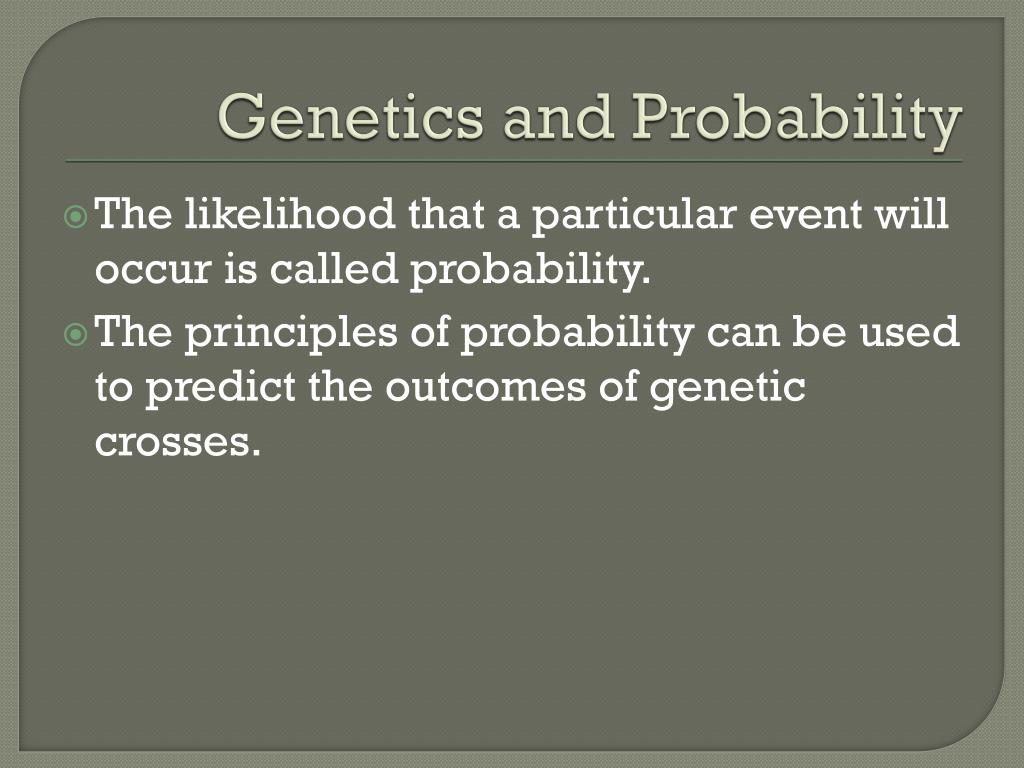 Genetics and Probability

The likelihood that a particular event will occur is called probability.

The principles of probability can be used to predict the outcomes of genetic crosses.